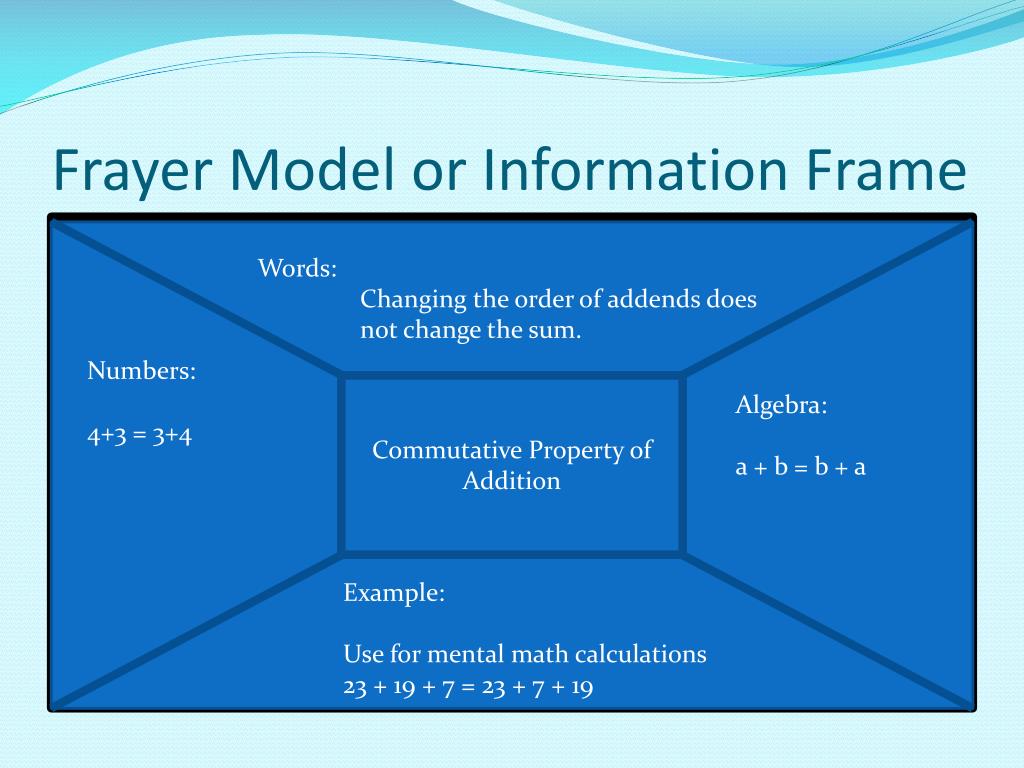 Frayer Model or Information Frame

Words:

Changing the order of addends does not change the sum.

Numbers:

$4+3 = 3+4$

Commutative Property of Addition

Algebra:

$a + b = b + a$

Example:

Use for mental math calculations
$23 + 19 + 7 = 23 + 7 + 19$